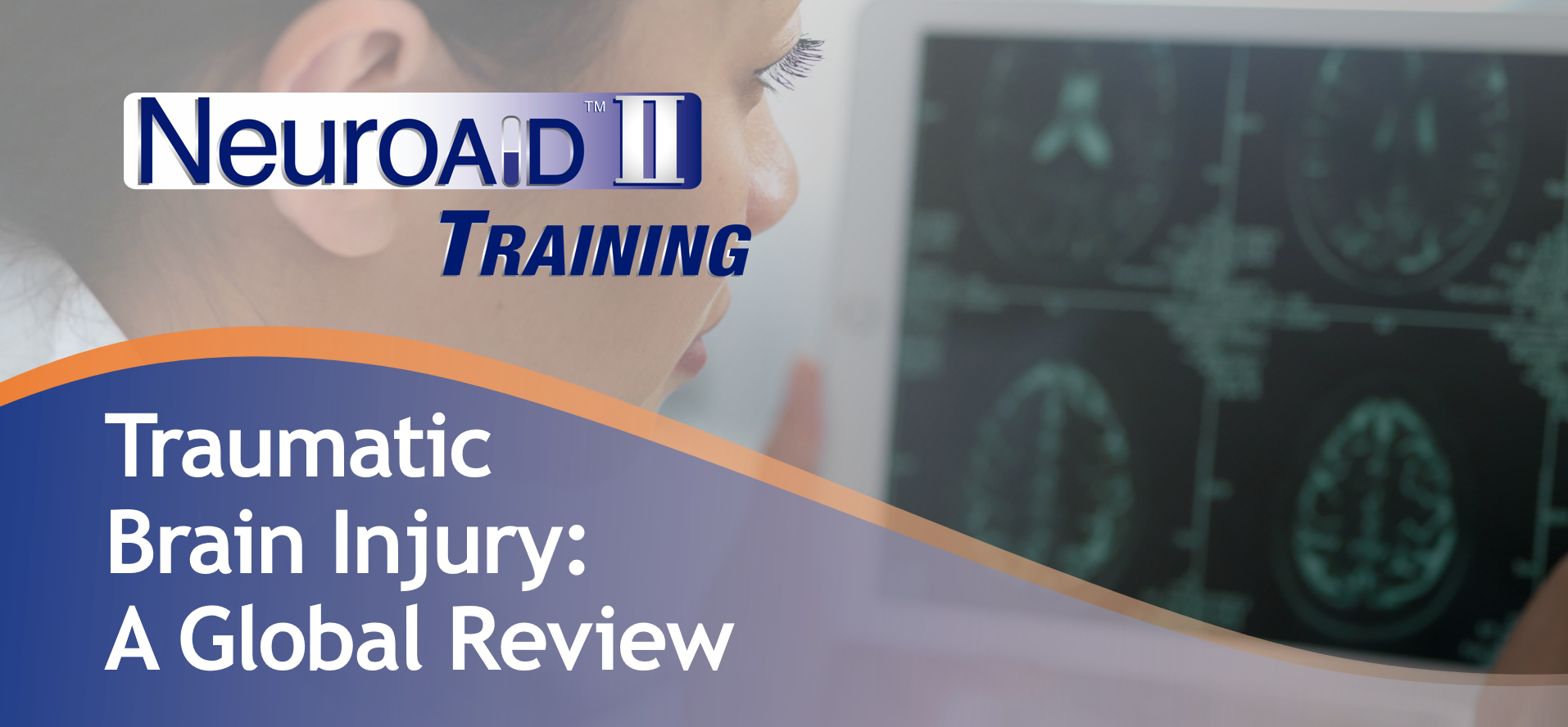 NeuroAiD™ II
TRAINING

Traumatic Brain Injury: A Global Review